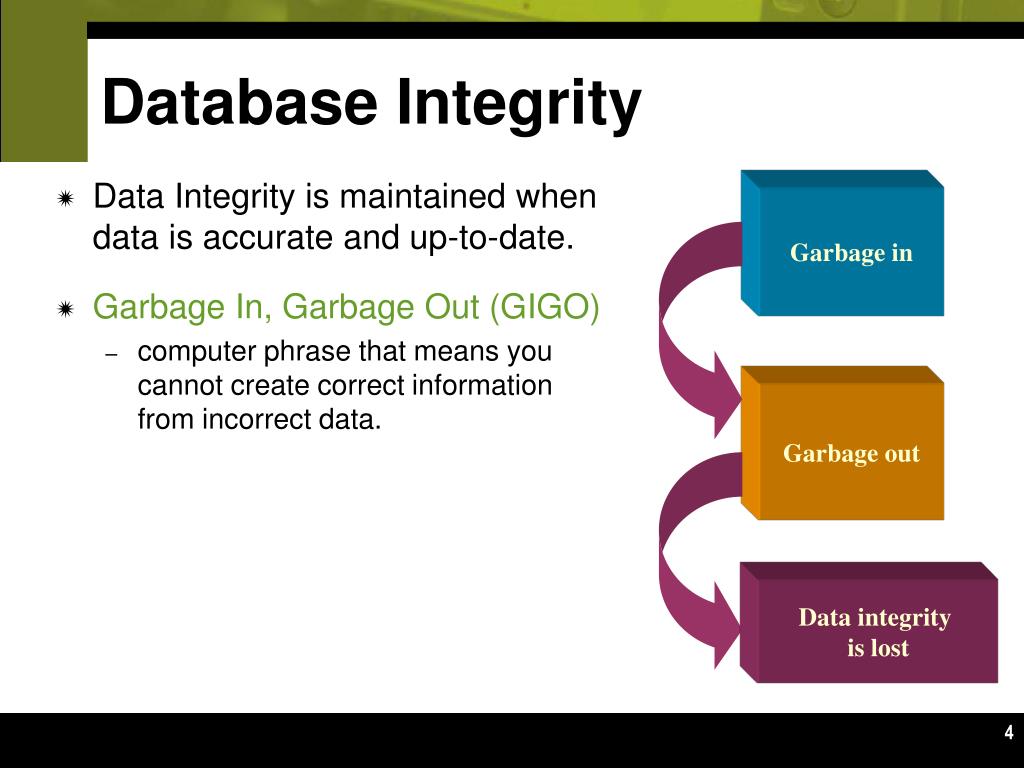 Database Integrity

Data Integrity is maintained when data is accurate and up-to-date.

Garbage In, Garbage Out (GIGO)

– computer phrase that means you cannot create correct information from incorrect data.

Garbage in

Garbage out

Data integrity is lost

4